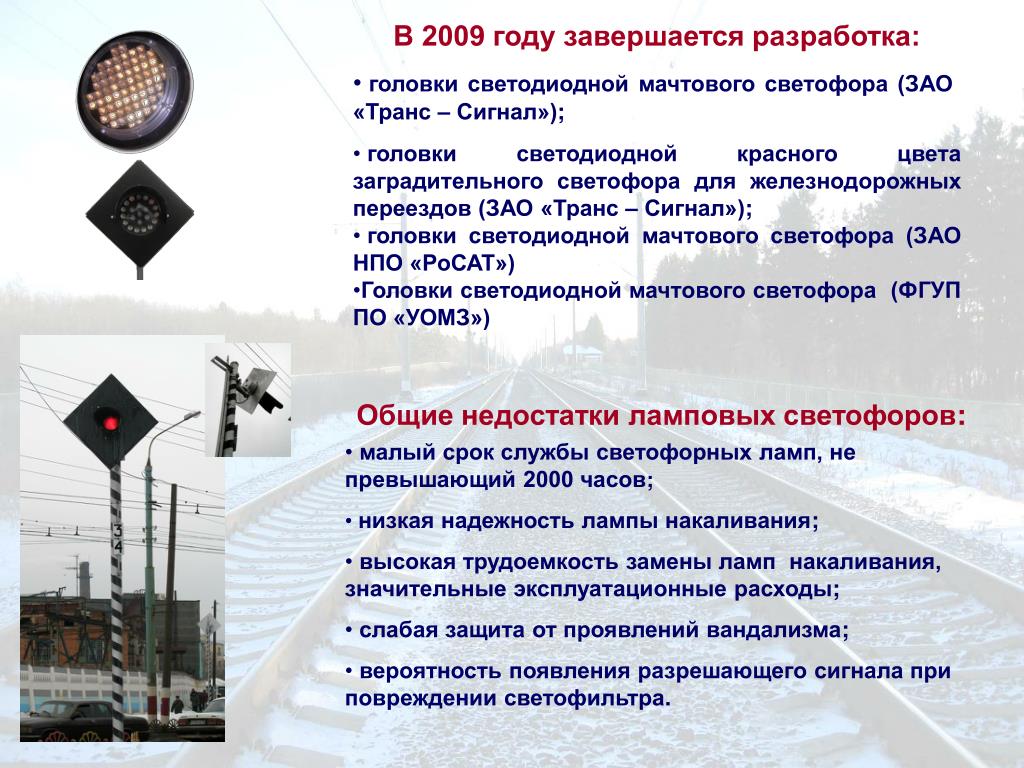 В 2009 году завершается разработка:

• головки светодиодной мачтового светофора (ЗАО «Транс – Сигнал»);

• головки светодиодной красного цвета заградительного светофора для железнодорожных переездов (ЗАО «Транс – Сигнал»);
• головки светодиодной мачтового светофора (ЗАО НПО «РоСАТ»)
•Головки светодиодной мачтового светофора (ФГУП ПО «УОМЗ»)

Общие недостатки ламповых светофоров:

• малый срок службы светофорных ламп, не превышающий 2000 часов;

• низкая надежность лампы накаливания;

• высокая трудоемкость замены ламп накаливания, значительные эксплуатационные расходы;

• слабая защита от проявлений вандализма;

• вероятность появления разрешающего сигнала при повреждении светофильтра.

3
4